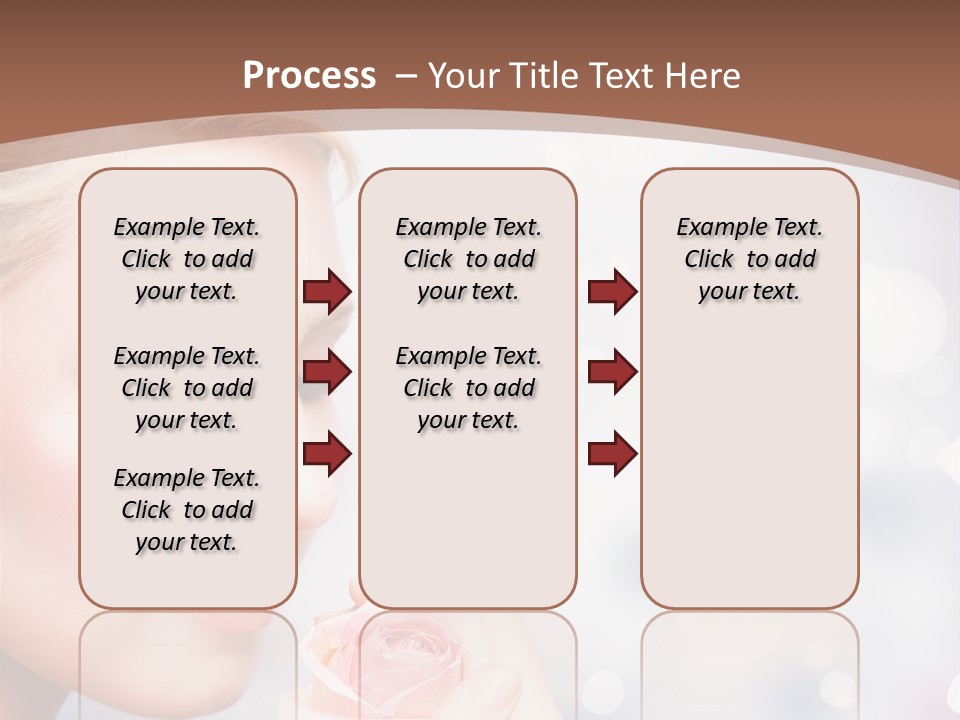 Process – Your Title Text Here

Example Text. Click to add your text.

Example Text. Click to add your text.

Example Text. Click to add your text.

Example Text. Click to add your text.

Example Text. Click to add your text.

Example Text. Click to add your text.